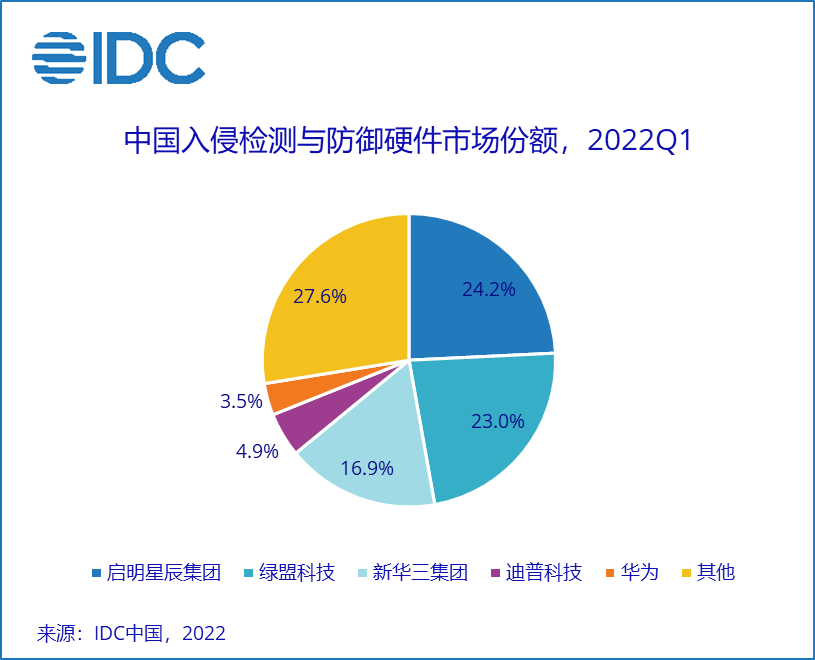 IDC

中国入侵检测与防御硬件市场份额，2022Q1

24.2%
23.0%
16.9%
4.9%
3.5%
27.6%

启明星辰集团 绿盟科技 新华三集团 迪普科技 华为 其他

来源：IDC中国，2022